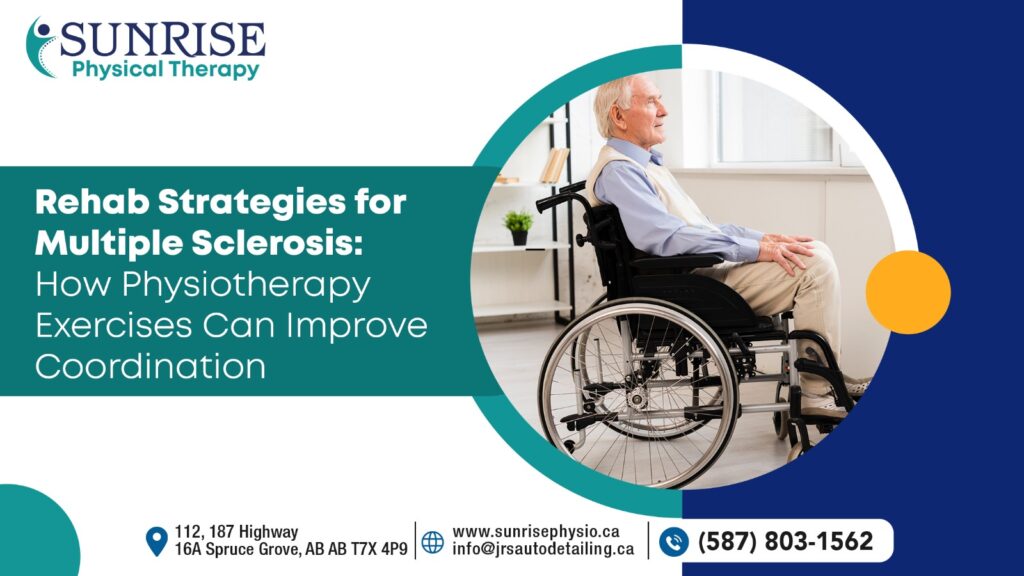 SUNRISE
Physical Therapy

Rehab Strategies for Multiple Sclerosis: How Physiotherapy Exercises Can Improve Coordination

112, 187 Highway
16A Spruce Grove, AB AB T7X 4P9

www.sunrisephysio.ca
info@jrsautodetailing.ca

(587) 803-1562